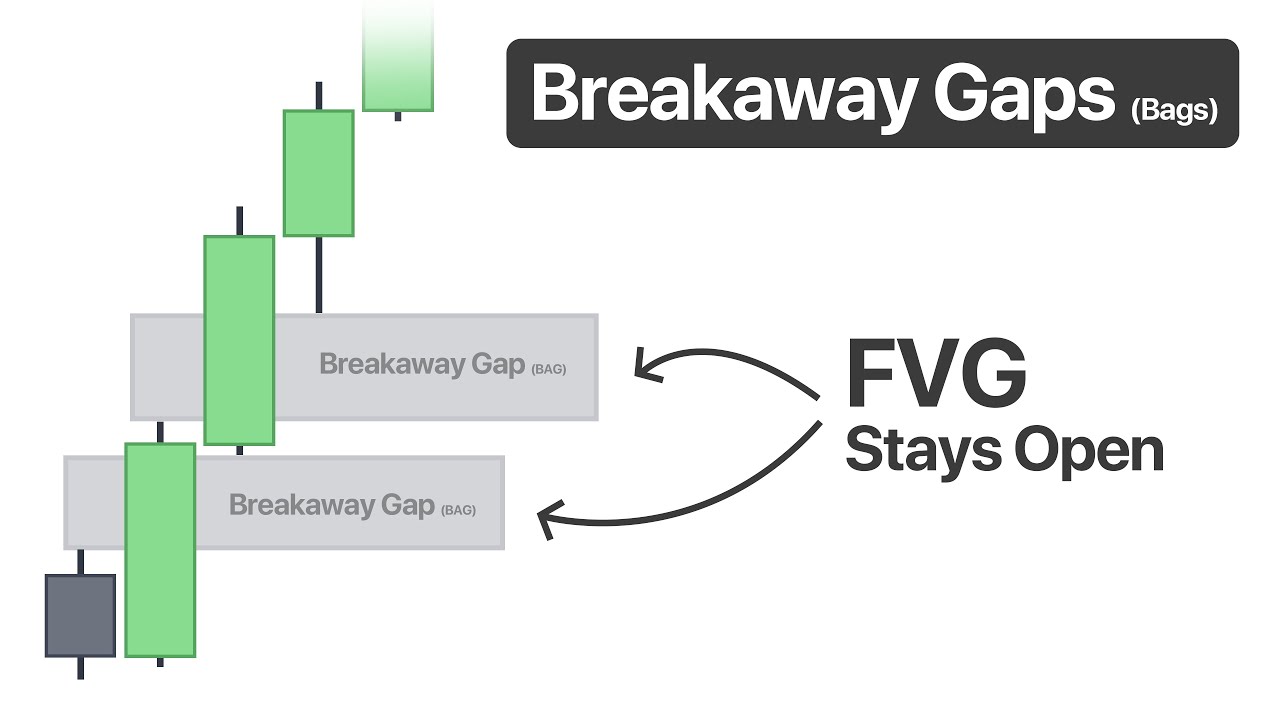 Breakaway Gaps (Bags)

Breakaway Gap (BAG)

Breakaway Gap (BAG)

FVG
Stays Open